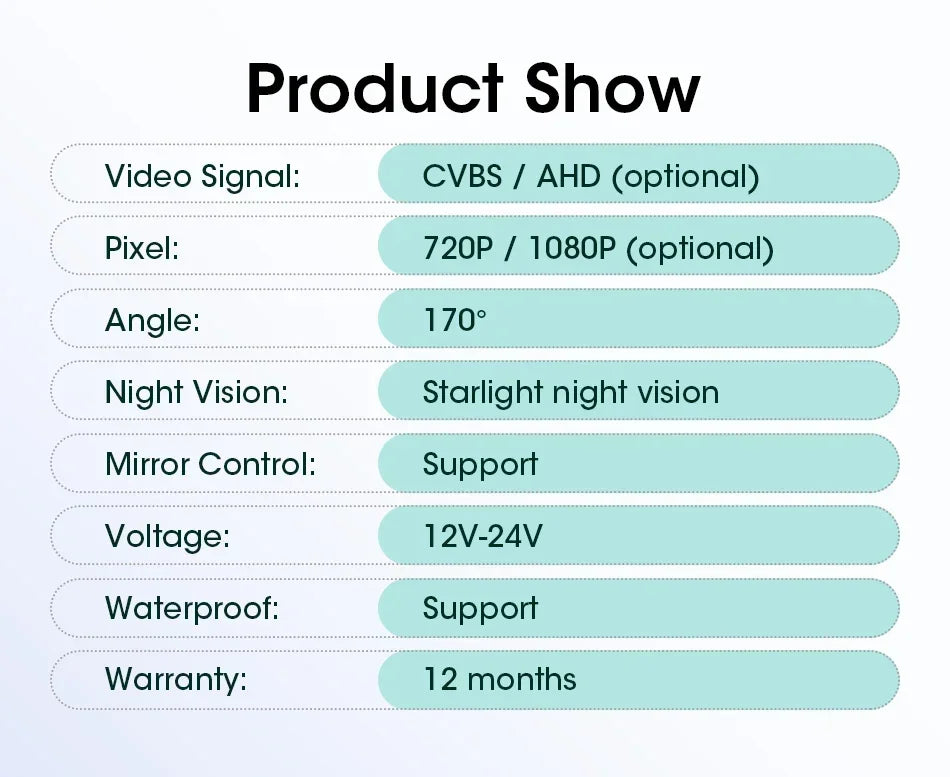 Product Show

| Video Signal: | CVBS / AHD (optional) |
|---|---|
| Pixel: | 720P / 1080P (optional) |
| Angle: | 170° |
| Night Vision: | Starlight night vision |
| Mirror Control: | Support |
| Voltage: | 12V-24V |
| Waterproof: | Support |
| Warranty: | 12 months |